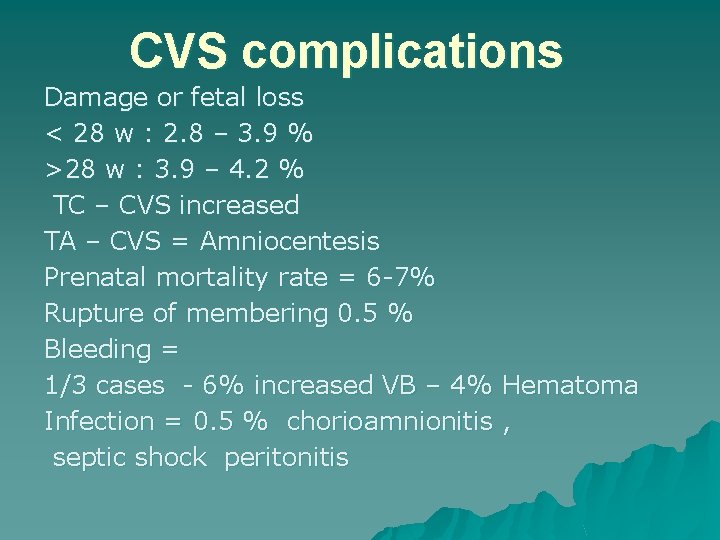 CVS complications

Damage or fetal loss
< 28 w : 2.8 – 3.9 %
>28 w : 3.9 – 4.2 %
TC – CVS increased
TA – CVS = Amniocentesis
Prenatal mortality rate = 6-7%
Rupture of membering 0.5 %
Bleeding =
1/3 cases - 6% increased VB – 4% Hematoma
Infection = 0.5 % chorioamnionitis ,
septic shock peritonitis